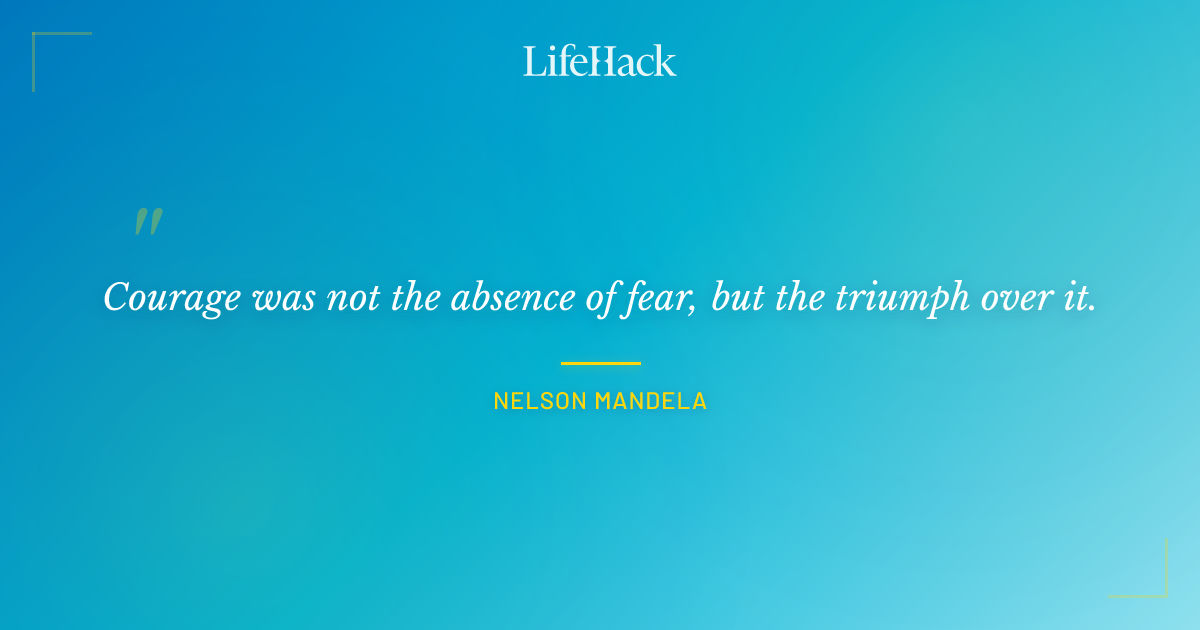 LifeHack

"

Courage was not the absence of fear, but the triumph over it.

NELSON MANDELA